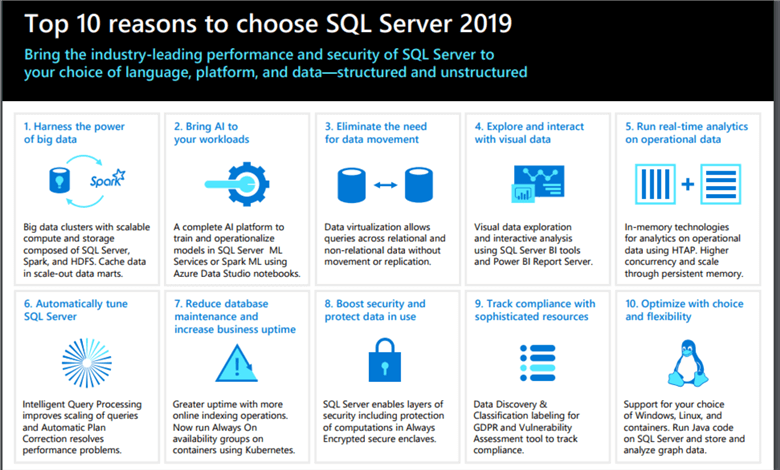 Top 10 reasons to choose SQL Server 2019

Bring the industry-leading performance and security of SQL Server to your choice of language, platform, and data—structured and unstructured

1. Harness the power of big data

Spark

Big data clusters with scalable compute and storage composed of SQL Server, Spark, and HDFS. Cache data in scale-out data marts.

2. Bring AI to your workloads

A complete AI platform to train and operationalize models in SQL Server ML Services or Spark ML using Azure Data Studio notebooks.

3. Eliminate the need for data movement

Data virtualization allows queries across relational and non-relational data without movement or replication.

4. Explore and interact with visual data

Visual data exploration and interactive analysis using SQL Server BI tools and Power BI Report Server.

5. Run real-time analytics on operational data

In-memory technologies for analytics on operational data using HTAP. Higher concurrency and scale through persistent memory.

6. Automatically tune SQL Server

Intelligent Query Processing improves scaling of queries and Automatic Plan Correction resolves performance problems.

7. Reduce database maintenance and increase business uptime

Greater uptime with more online indexing operations. Now run Always On availability groups on containers using Kubernetes.

8. Boost security and protect data in use

SQL Server enables layers of security including protection of computations in Always Encrypted secure enclaves.

9. Track compliance with sophisticated resources

Data Discovery & Classification labeling for GDPR and Vulnerability Assessment tool to track compliance.

10. Optimize with choice and flexibility

Support for your choice of Windows, Linux, and containers. Run Java code on SQL Server and store and analyze graph data.